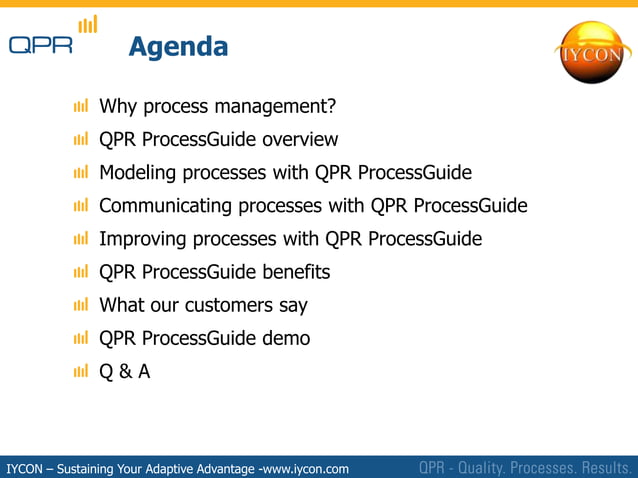 QPR

Agenda

IYCON

Why process management?

QPR ProcessGuide overview

Modeling processes with QPR ProcessGuide

Communicating processes with QPR ProcessGuide

Improving processes with QPR ProcessGuide

QPR ProcessGuide benefits

What our customers say

QPR ProcessGuide demo

Q & A

IYCON – Sustaining Your Adaptive Advantage -www.iycon.com

QPR - Quality. Processes. Results.